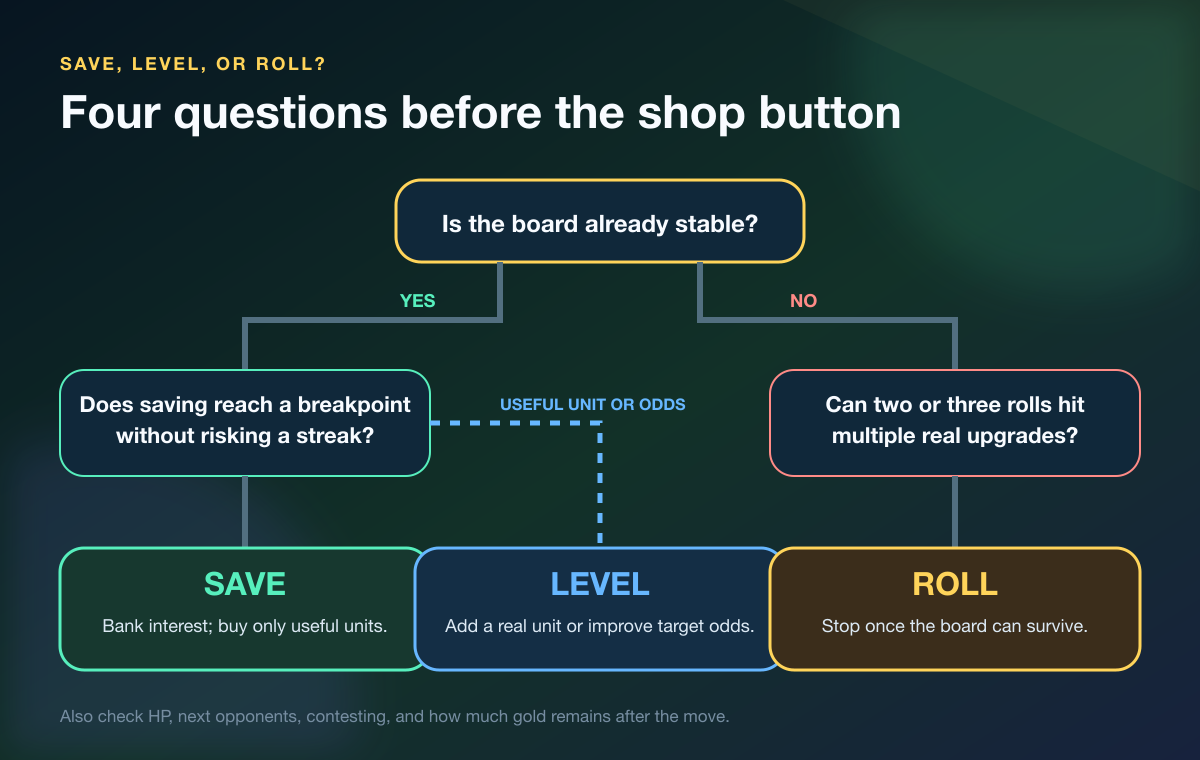 SAVE, LEVEL, OR ROLL?

Four questions before the shop button

Is the board already stable?

YES

NO

Does saving reach a breakpoint without risking a streak?

USEFUL UNIT OR ODDS

Can two or three rolls hit multiple real upgrades?

SAVE

Bank interest; buy only useful units.

LEVEL

Add a real unit or improve target odds.

ROLL

Stop once the board can survive.

Also check HP, next opponents, contesting, and how much gold remains after the move.